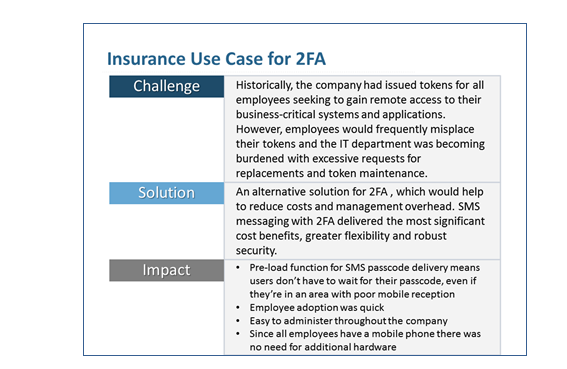 Insurance Use Case for 2FA

| | |
|---|---|
| Challenge | Historically, the company had issued tokens for all employees seeking to gain remote access to their business-critical systems and applications. However, employees would frequently misplace their tokens and the IT department was becoming burdened with excessive requests for replacements and token maintenance. |
| Solution | An alternative solution for 2FA , which would help to reduce costs and management overhead. SMS messaging with 2FA delivered the most significant cost benefits, greater flexibility and robust security. |
| Impact | • Pre-load function for SMS passcode delivery means users don't have to wait for their passcode, even if they're in an area with poor mobile reception • Employee adoption was quick • Easy to administer throughout the company • Since all employees have a mobile phone there was no need for additional hardware |